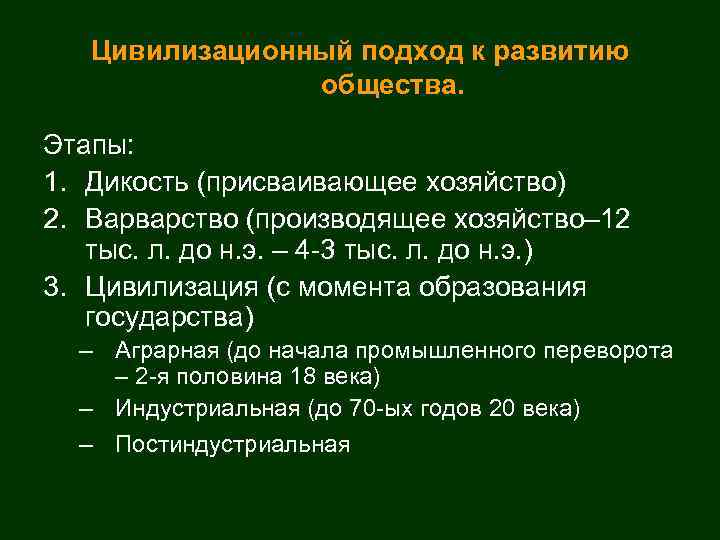 Цивилизационный подход к развитию общества.

Этапы:

1. Дикость (присваивающее хозяйство)
2. Варварство (производящее хозяйство–12 тыс. л. до н.э. – 4-3 тыс. л. до н.э.)
3. Цивилизация (с момента образования государства)
   – Аграрная (до начала промышленного переворота – 2-я половина 18 века)
   – Индустриальная (до 70-ых годов 20 века)
   – Постиндустриальная